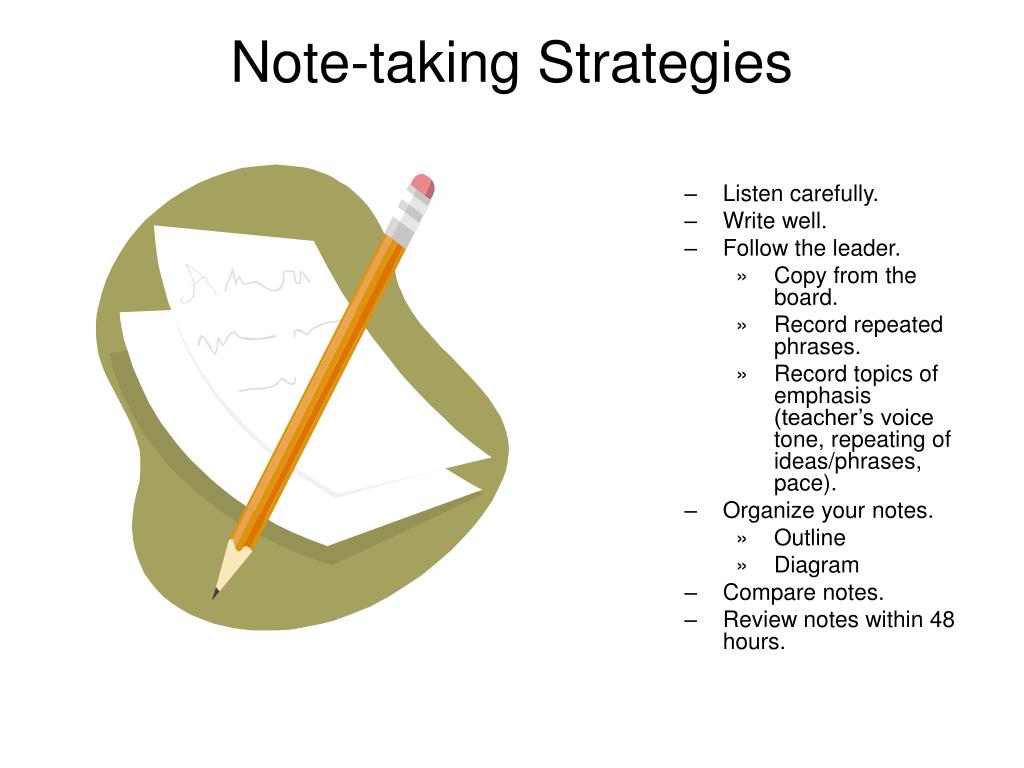 Note-taking Strategies

– Listen carefully.
– Write well.
– Follow the leader.
  » Copy from the board.
  » Record repeated phrases.
  » Record topics of emphasis (teacher’s voice tone, repeating of ideas/phrases, pace).
– Organize your notes.
  » Outline
  » Diagram
– Compare notes.
– Review notes within 48 hours.